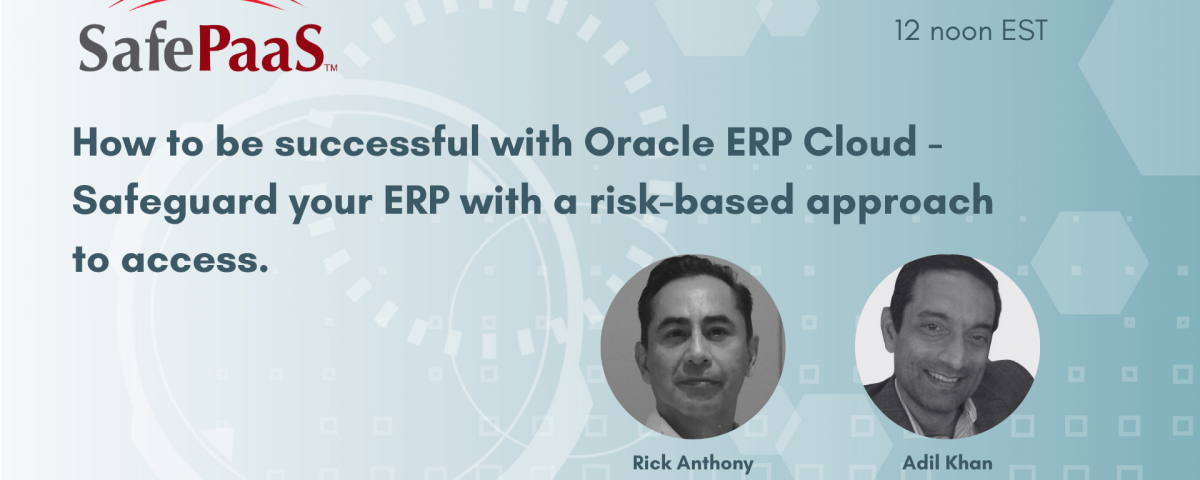 SafePaaS™

12 noon EST

How to be successful with Oracle ERP Cloud - Safeguard your ERP with a risk-based approach to access.

Rick Anthony

Adil Khan